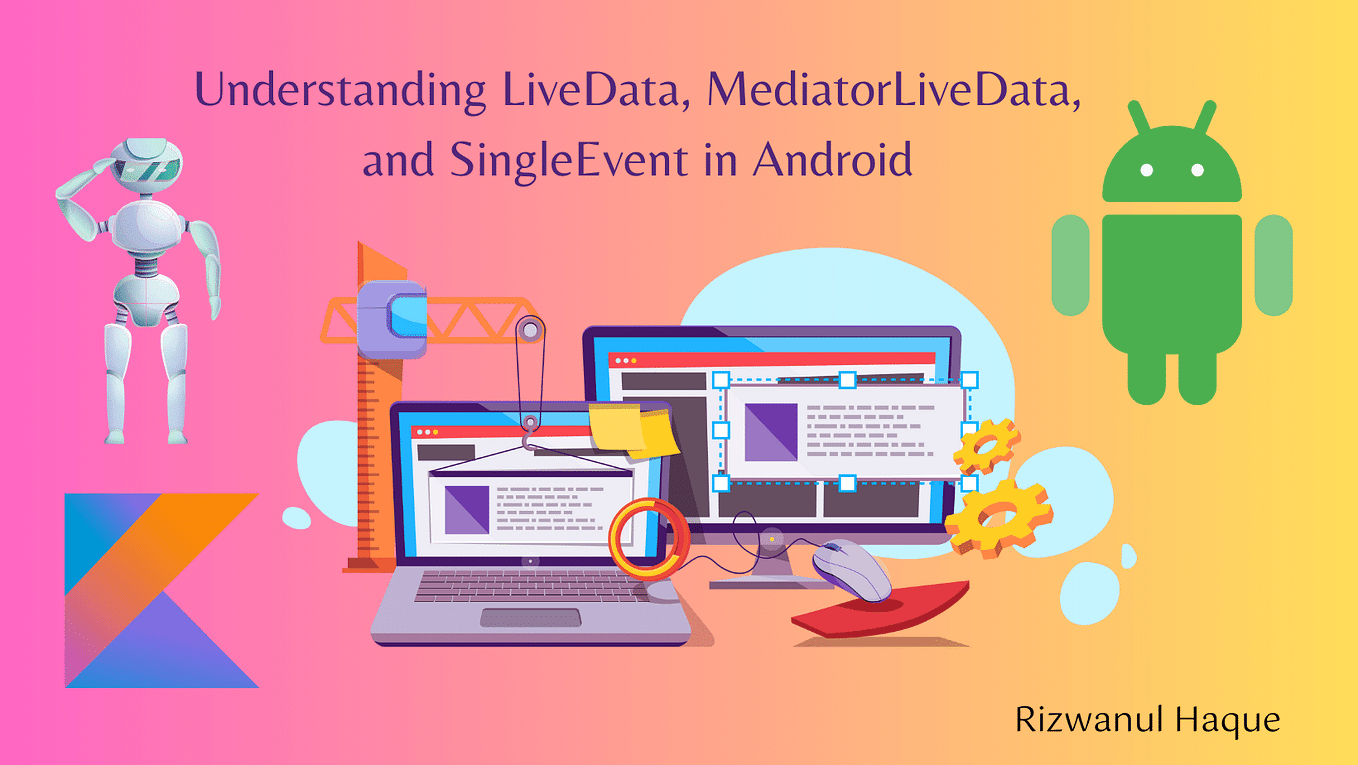 Understanding LiveData, MediatorLiveData, and SingleEvent in Android

Rizwanul Haque